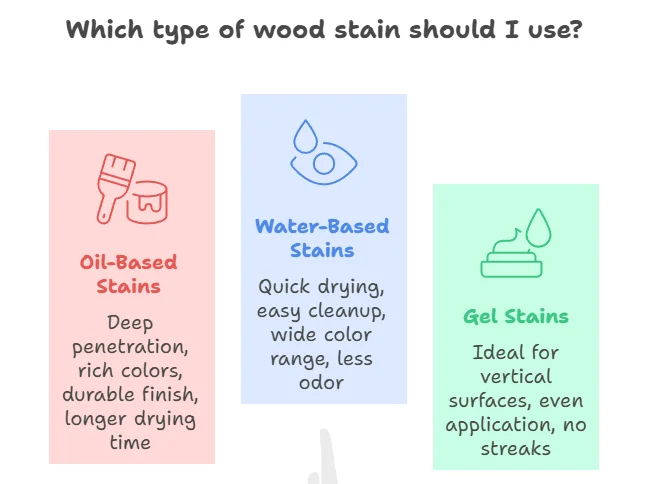 Which type of wood stain should I use?

Oil-Based Stains

Deep penetration, rich colors, durable finish, longer drying time

Water-Based Stains

Quick drying, easy cleanup, wide color range, less odor

Gel Stains

Ideal for vertical surfaces, even application, no streaks